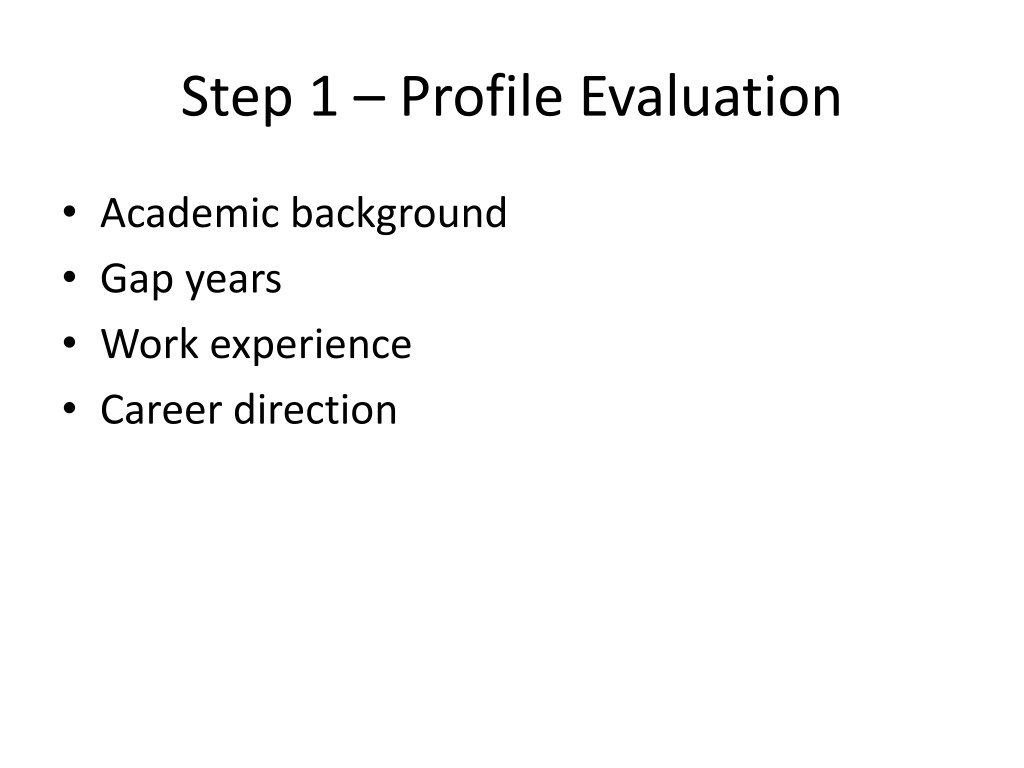 Step 1 – Profile Evaluation

• Academic background
• Gap years
• Work experience
• Career direction